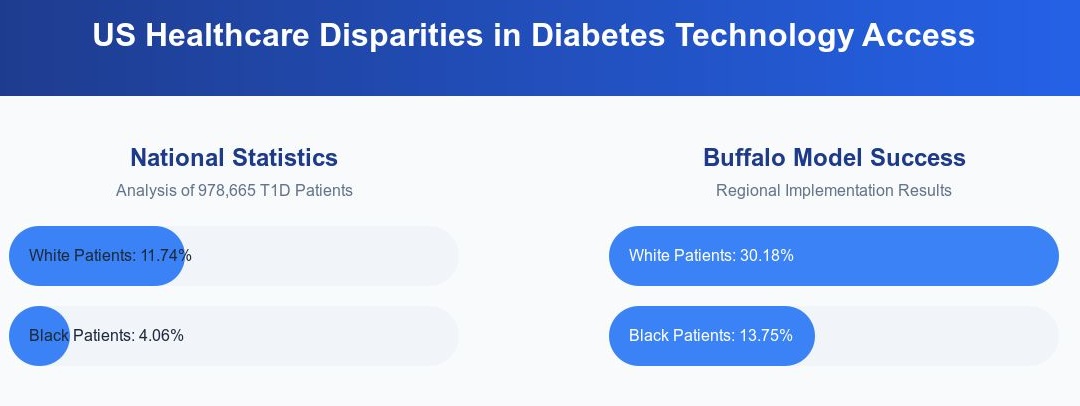 US Healthcare Disparities in Diabetes Technology Access

National Statistics

Analysis of 978,665 T1D Patients

White Patients: 11.74%

Black Patients: 4.06%

Buffalo Model Success

Regional Implementation Results

White Patients: 30.18%

Black Patients: 13.75%